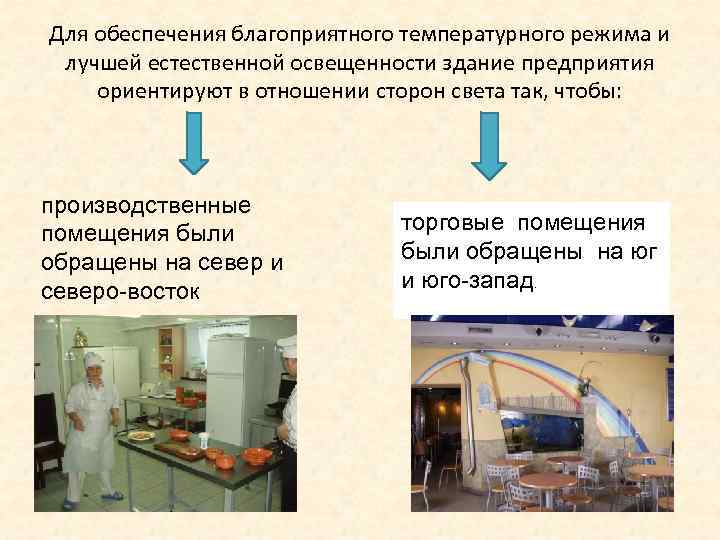 Для обеспечения благоприятного температурного режима и лучшей естественной освещенности здание предприятия ориентируют в отношении сторон света так, чтобы:

производственные помещения были обращены на север и северо-восток

торговые помещения были обращены на юг и юго-запад.